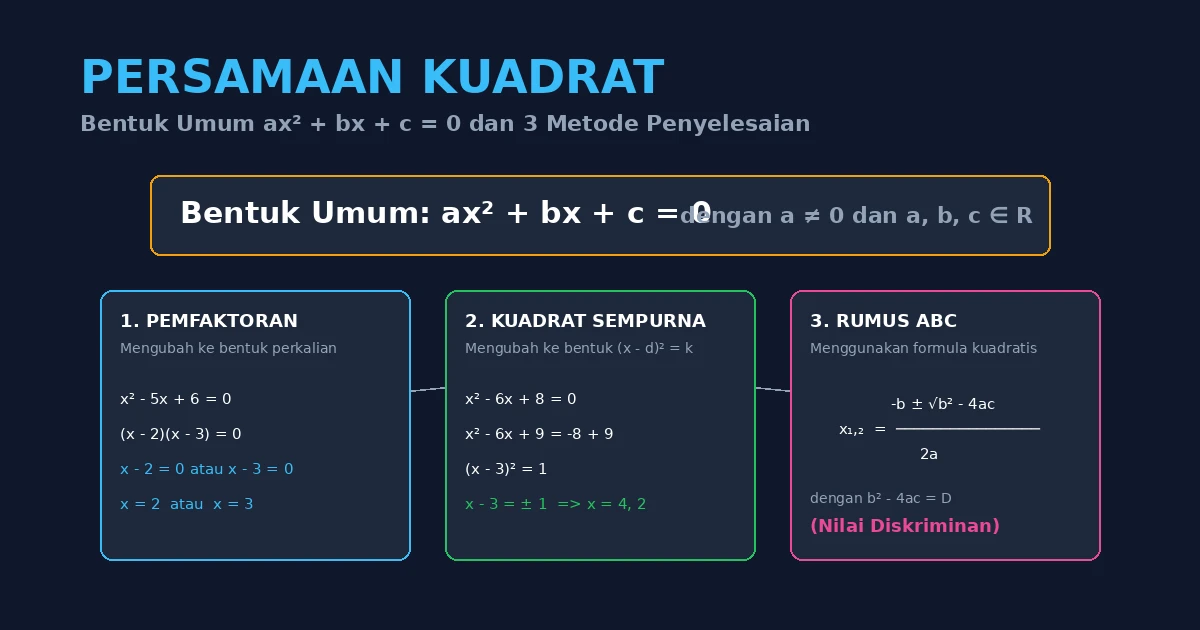 PERSAMAAN KUADRAT

Bentuk Umum $ax^2 + bx + c = 0$ dan 3 Metode Penyelesaian

Bentuk Umum: $ax^2 + bx + c = 0$ dengan $a \neq 0$ dan $a, b, c \in R$

1. PEMFAKTORAN

Mengubah ke bentuk perkalian

$x^2 - 5x + 6 = 0$

$(x - 2)(x - 3) = 0$

$x - 2 = 0$ atau $x - 3 = 0$

$x = 2$ atau $x = 3$

2. KUADRAT SEMPURNA

Mengubah ke bentuk $(x - d)^2 = k$

$x^2 - 6x + 8 = 0$

$x^2 - 6x + 9 = -8 + 9$

$(x - 3)^2 = 1$

$x - 3 = \pm 1 \Rightarrow x = 4, 2$

3. RUMUS ABC

Menggunakan formula kuadratis

$x_{1,2} = \frac{-b \pm \sqrt{b^2 - 4ac}}{2a}$

dengan $b^2 - 4ac = D$

(Nilai Diskriminan)